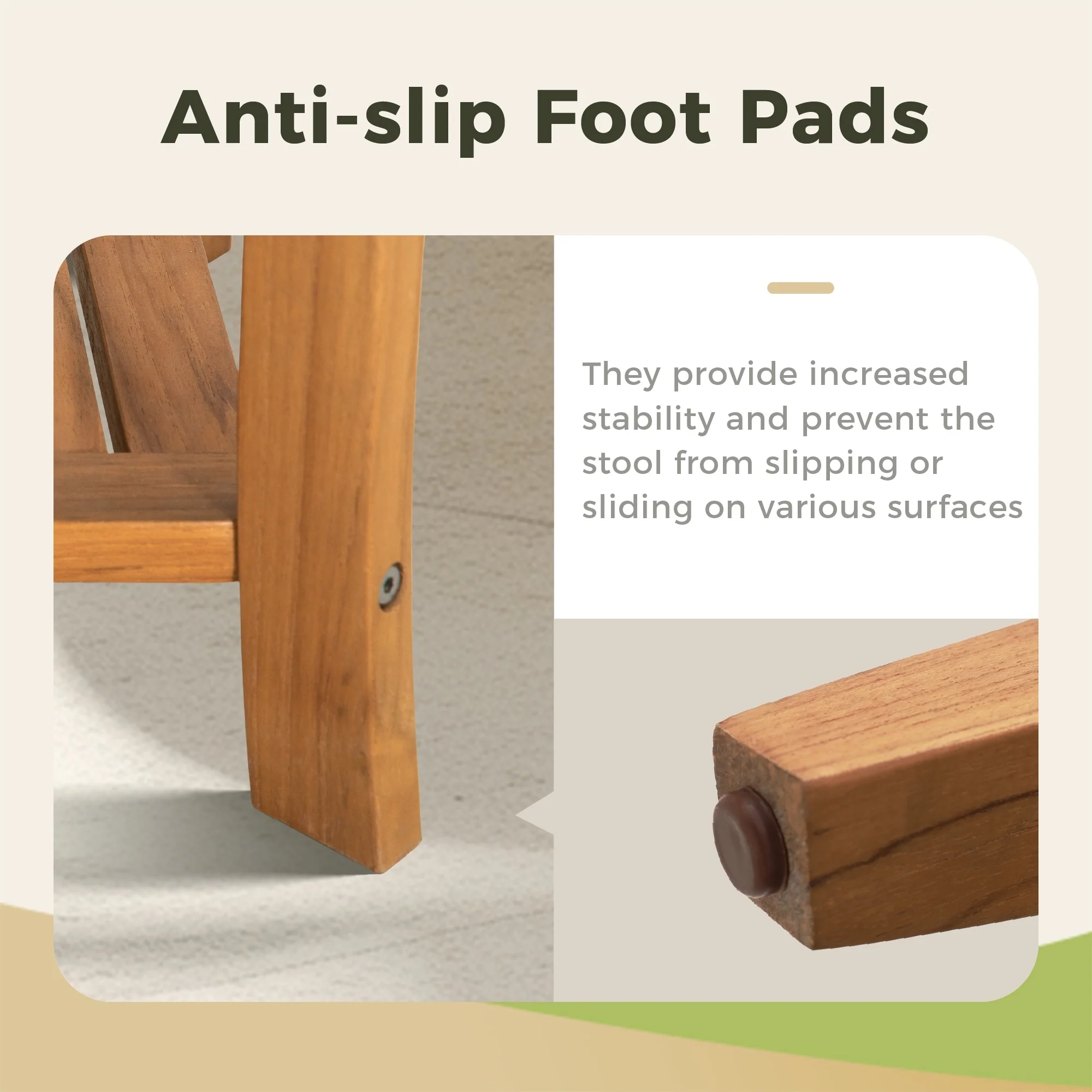 Anti-slip Foot Pads

They provide increased stability and prevent the stool from slipping or sliding on various surfaces